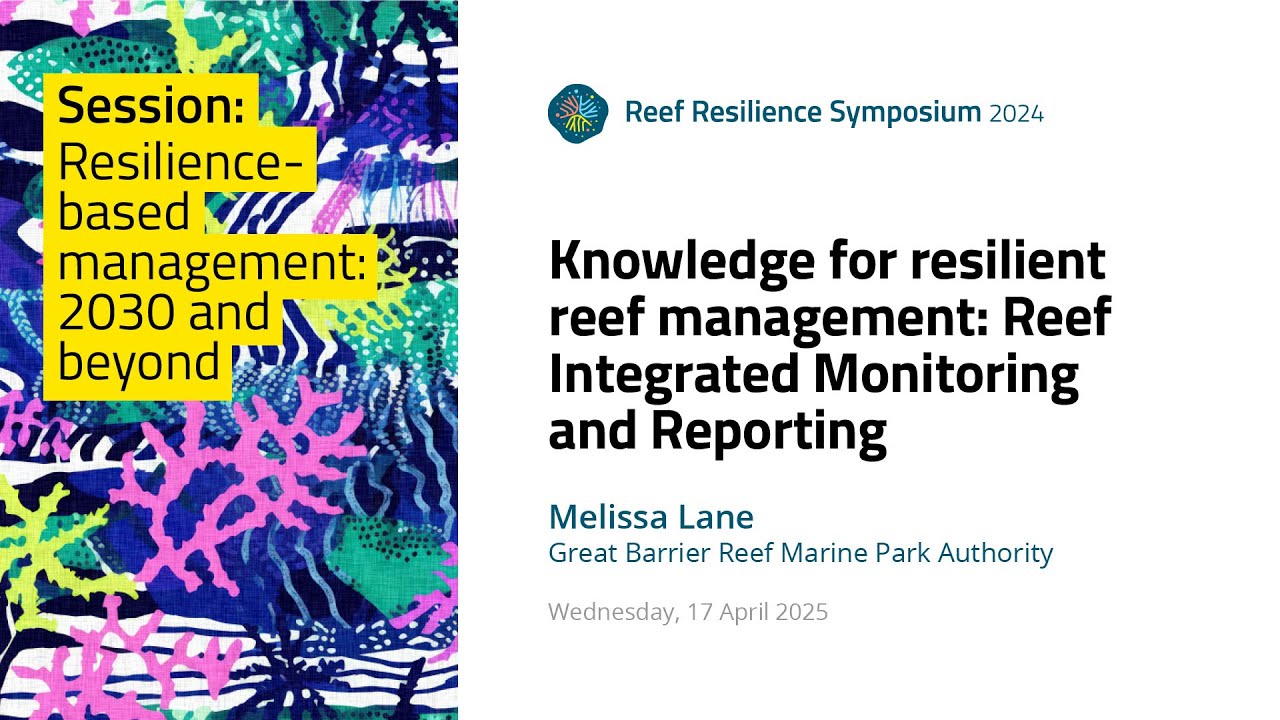 Session:
Resilience-based management: 2030 and beyond

Reef Resilience Symposium 2024

Knowledge for resilient reef management: Reef Integrated Monitoring and Reporting

Melissa Lane
Great Barrier Reef Marine Park Authority

Wednesday, 17 April 2025